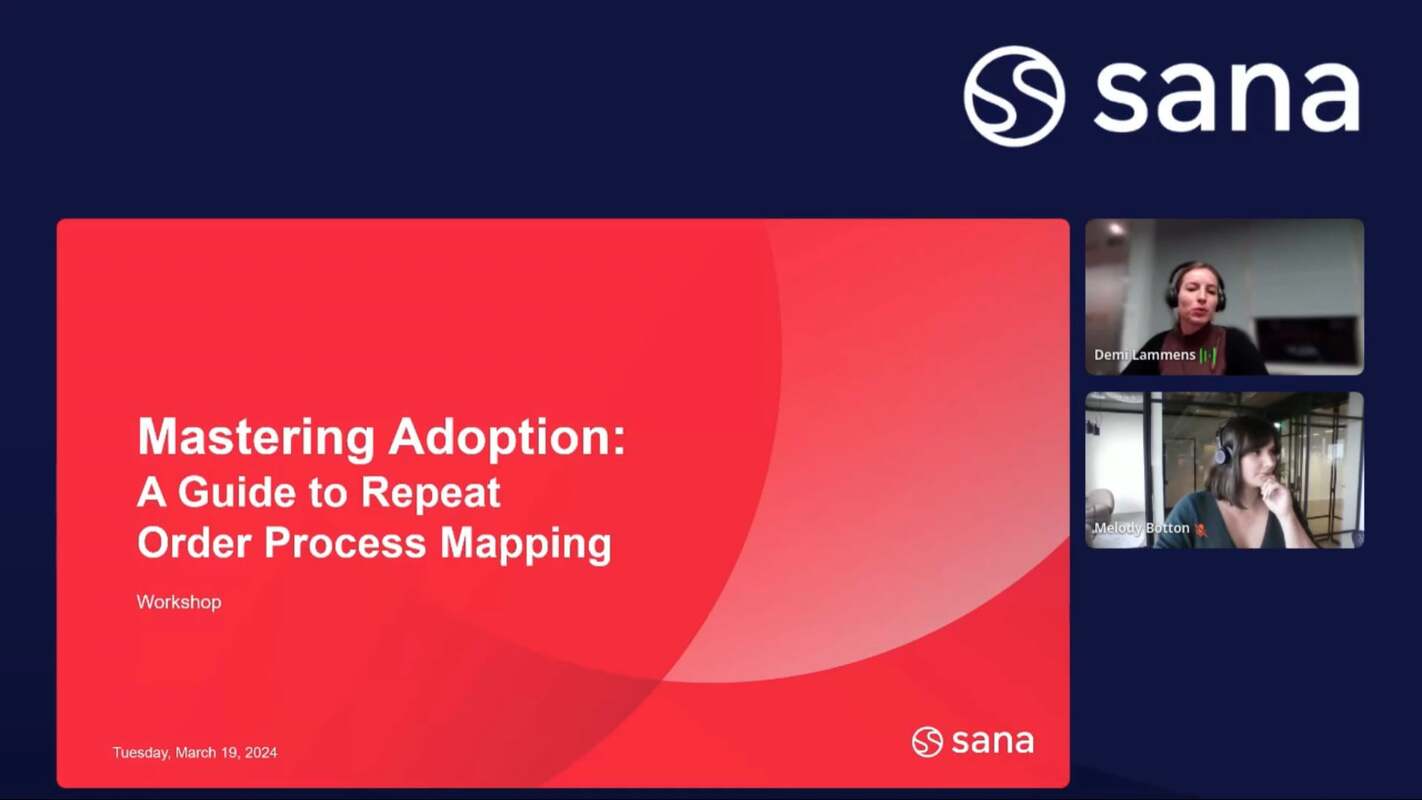 sana

Mastering Adoption:
A Guide to Repeat Order Process Mapping

Workshop

Tuesday, March 19, 2024

sana

Demi Lammens

Melody Botton